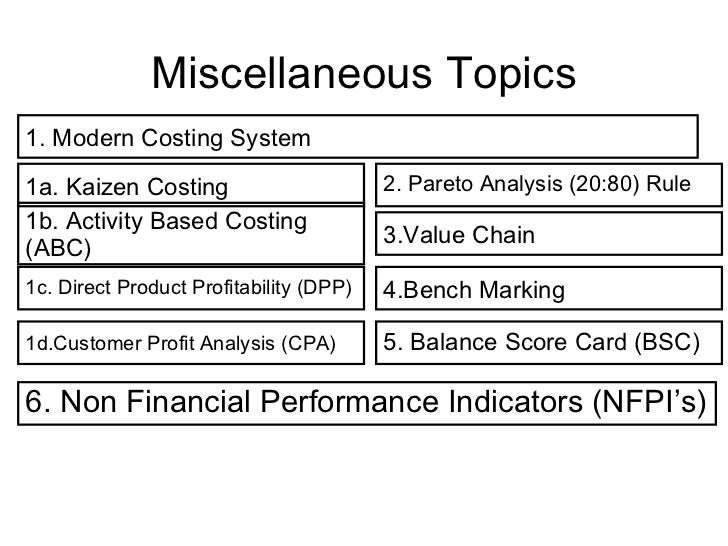 Miscellaneous Topics

1. Modern Costing System

1a. Kaizen Costing

1b. Activity Based Costing (ABC)

1c. Direct Product Profitability (DPP)

1d.Customer Profit Analysis (CPA)

2. Pareto Analysis (20:80) Rule

3.Value Chain

4.Bench Marking

5. Balance Score Card (BSC)

6. Non Financial Performance Indicators (NFPI's)